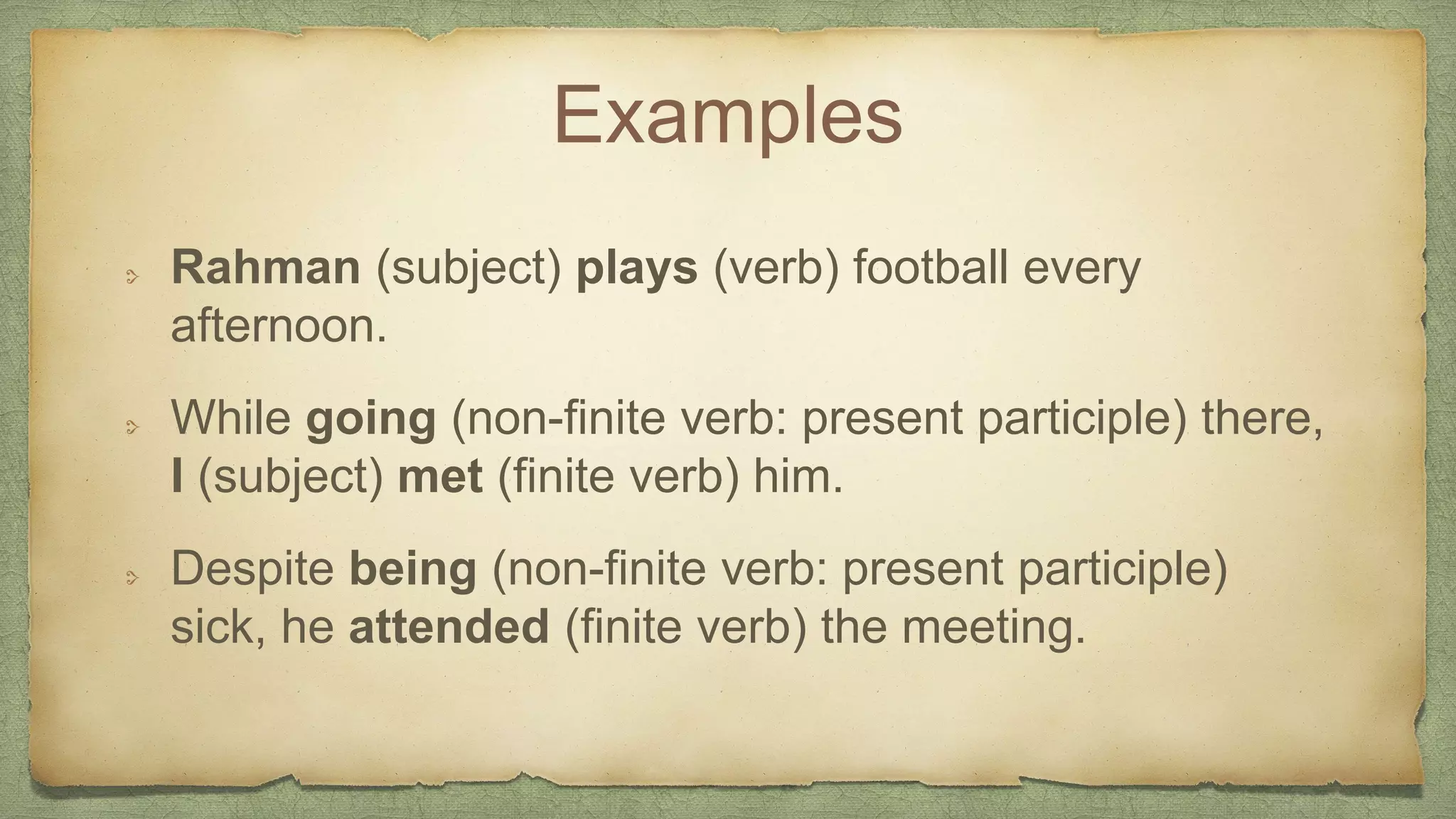 Examples

Rahman (subject) plays (verb) football every afternoon.

While going (non-finite verb: present participle) there, I (subject) met (finite verb) him.

Despite being (non-finite verb: present participle) sick, he attended (finite verb) the meeting.